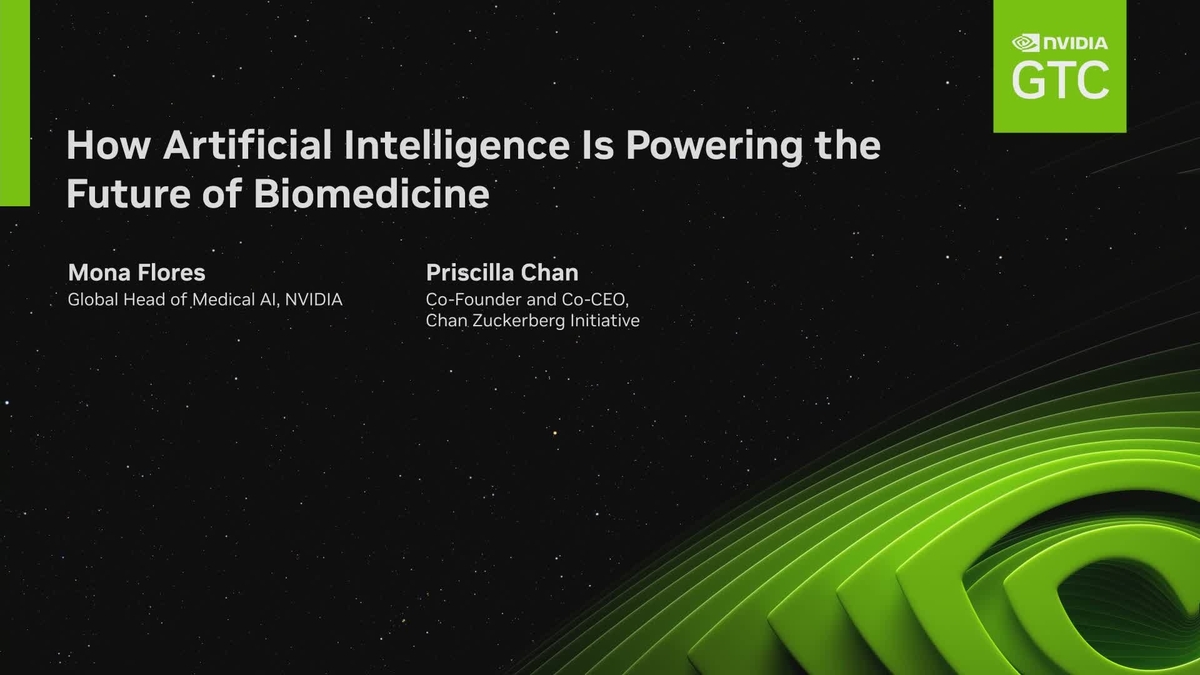 NVIDIA
GTC

How Artificial Intelligence Is Powering the Future of Biomedicine

Mona Flores
Global Head of Medical AI, NVIDIA

Priscilla Chan
Co-Founder and Co-CEO, Chan Zuckerberg Initiative